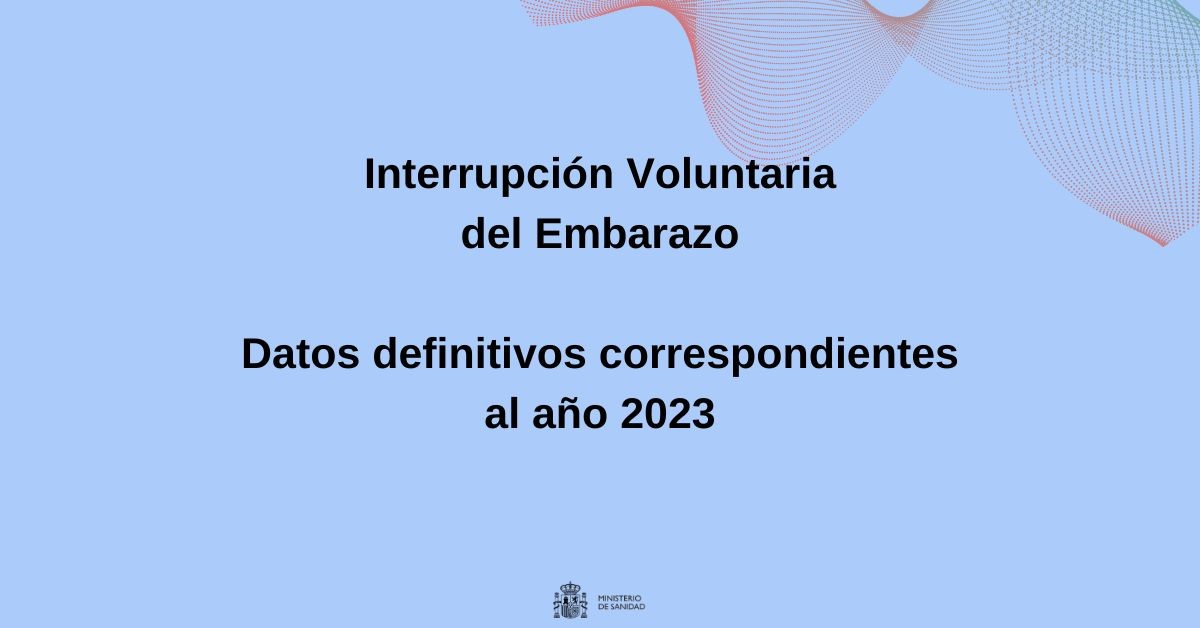 Interrupción Voluntaria del Embarazo

Datos definitivos correspondientes al año 2023

MINISTERIO DE SANIDAD